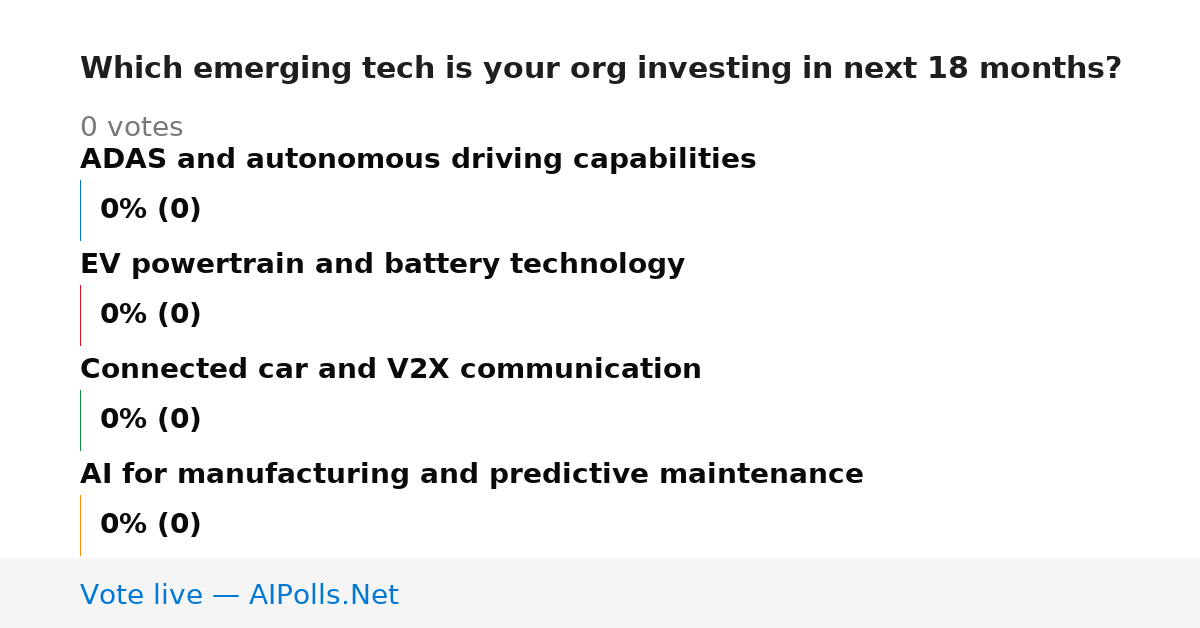 Which emerging tech is your org investing in next 18 months?

0 votes

ADAS and autonomous driving capabilities

0% (0)

EV powertrain and battery technology

0% (0)

Connected car and V2X communication

0% (0)

AI for manufacturing and predictive maintenance

0% (0)

Vote live — AIPolls.Net